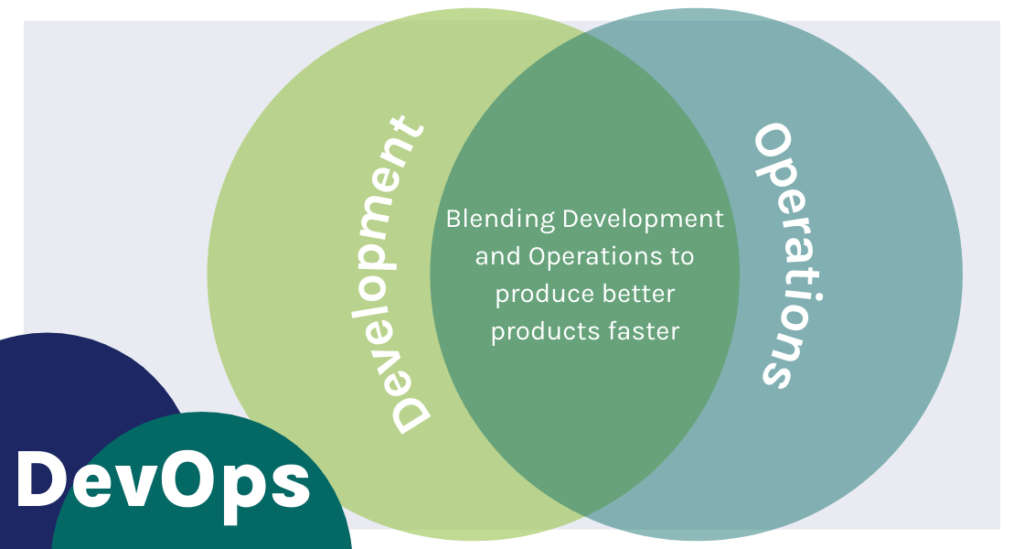 Development

Blending Development and Operations to produce better products faster

Operations

DevOps